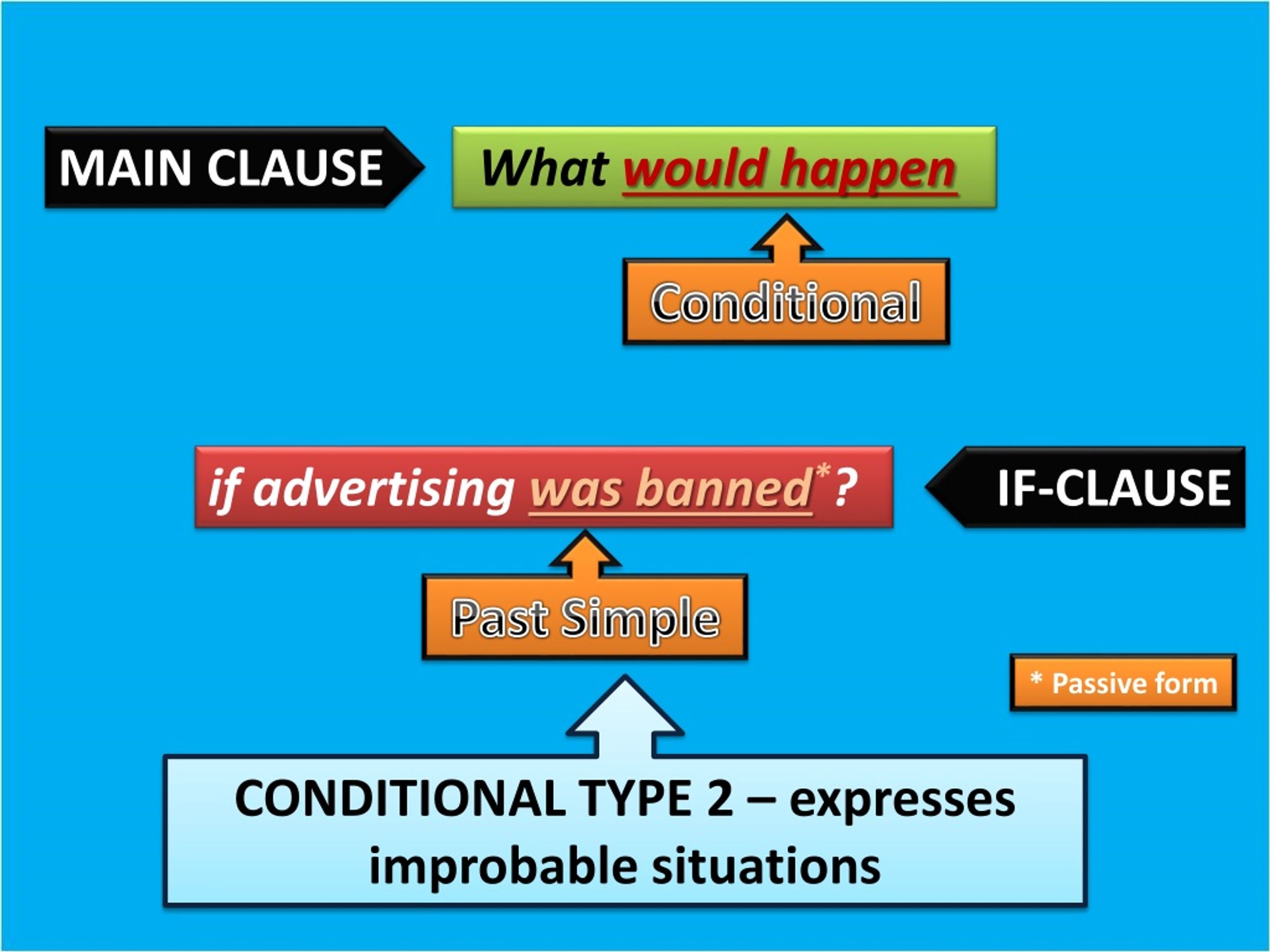 MAIN CLAUSE

What would happen

Conditional

if advertising was banned*?

IF-CLAUSE

Past Simple

* Passive form

CONDITIONAL TYPE 2 – expresses improbable situations